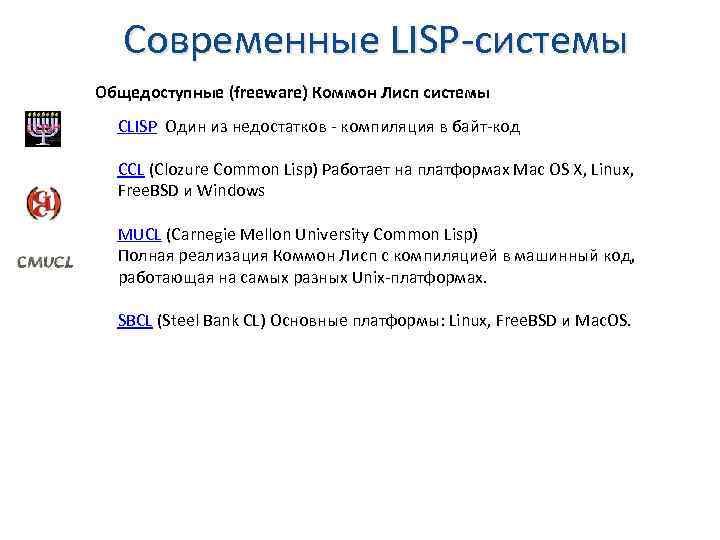 Современные LISP-системы

Общедоступные (freeware) Коммон Лисп системы

CLISP Один из недостатков - компиляция в байт-код

CCL (Clozure Common Lisp) Работает на платформах Mac OS X, Linux, FreeBSD и Windows

MUCL (Carnegie Mellon University Common Lisp)
Полная реализация Коммон Лисп с компиляцией в машинный код, работающая на самых разных Unix-платформах.

CMUCL

SBCL (Steel Bank CL) Основные платформы: Linux, FreeBSD и MacOS.